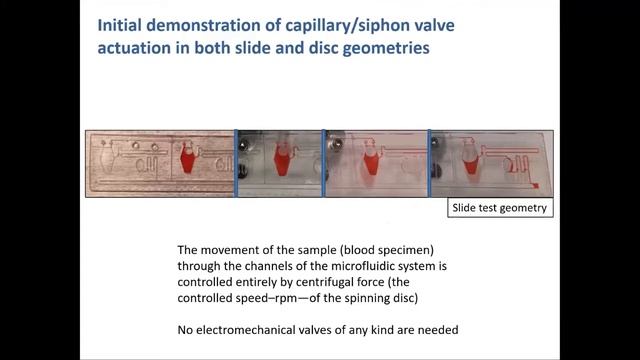 Initial demonstration of capillary/siphon valve actuation in both slide and disc geometries

Slide test geometry

The movement of the sample (blood specimen) through the channels of the microfluidic system is controlled entirely by centrifugal force (the controlled speed–rpm—of the spinning disc)

No electromechanical valves of any kind are needed